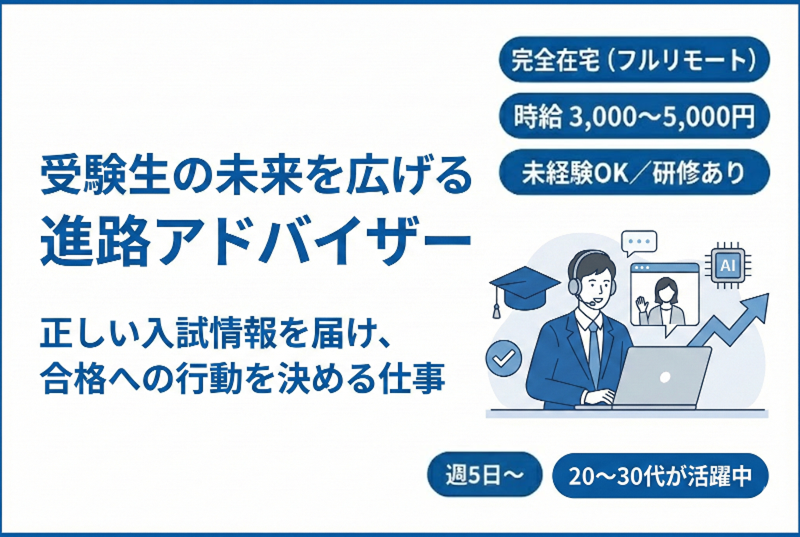 完全在宅（フルリモート）

時給 3,000〜5,000円

未経験OK／研修あり

受験生の未来を広げる
進路アドバイザー

正しい入試情報を届け、
合格への行動を決める仕事

AI

週5日〜

20〜30代が活躍中